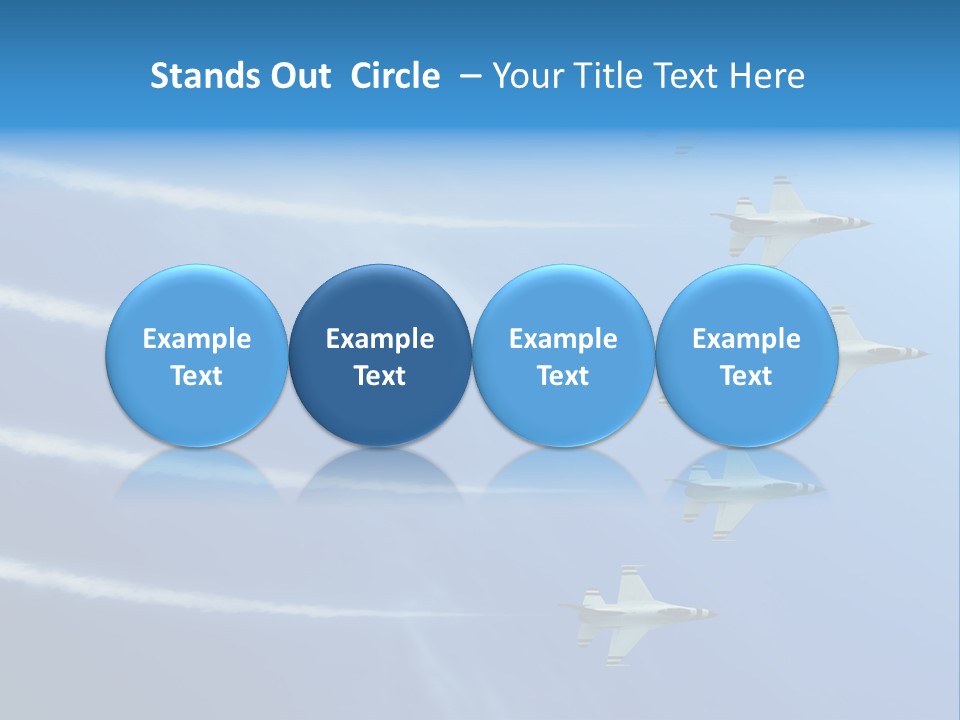 Stands Out Circle – Your Title Text Here

Example Text

Example Text

Example Text

Example Text